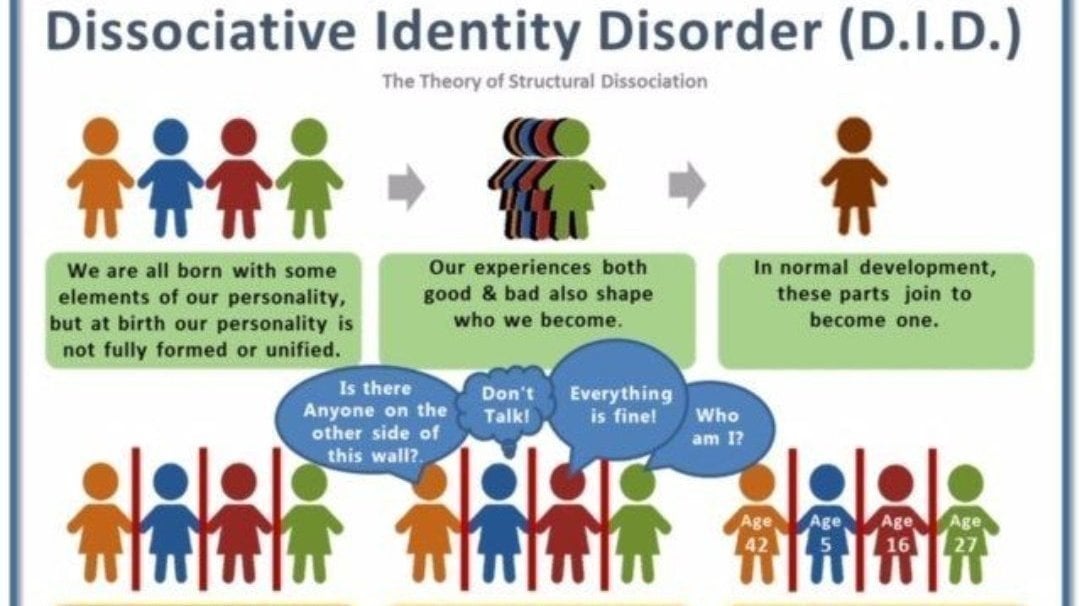 Dissociative Identity Disorder (D.I.D.)

The Theory of Structural Dissociation

We are all born with some elements of our personality, but at birth our personality is not fully formed or unified.

Our experiences both good & bad also shape who we become.

In normal development, these parts join to become one.

Is there Anyone on the other side of this wall?

Don't Talk!

Everything is fine!

Who am I?

Age 42

Age 5

Age 16

Age 27